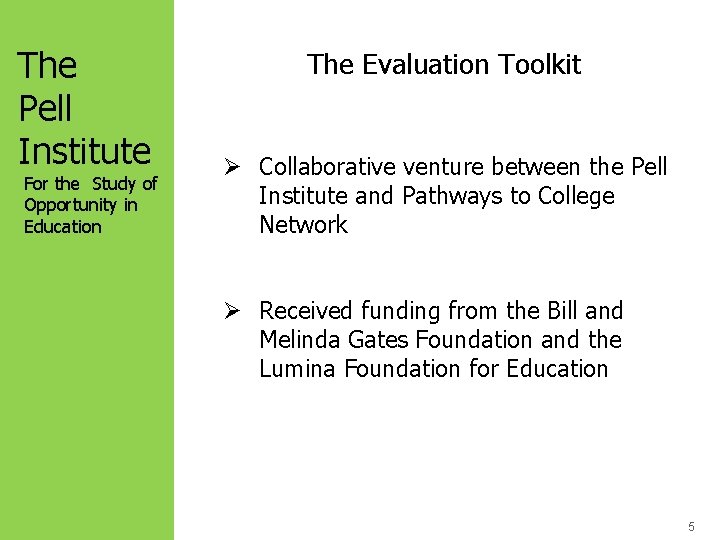 The Pell Institute
For the Study of Opportunity in Education

The Evaluation Toolkit

➢ Collaborative venture between the Pell Institute and Pathways to College Network

➢ Received funding from the Bill and Melinda Gates Foundation and the Lumina Foundation for Education

5